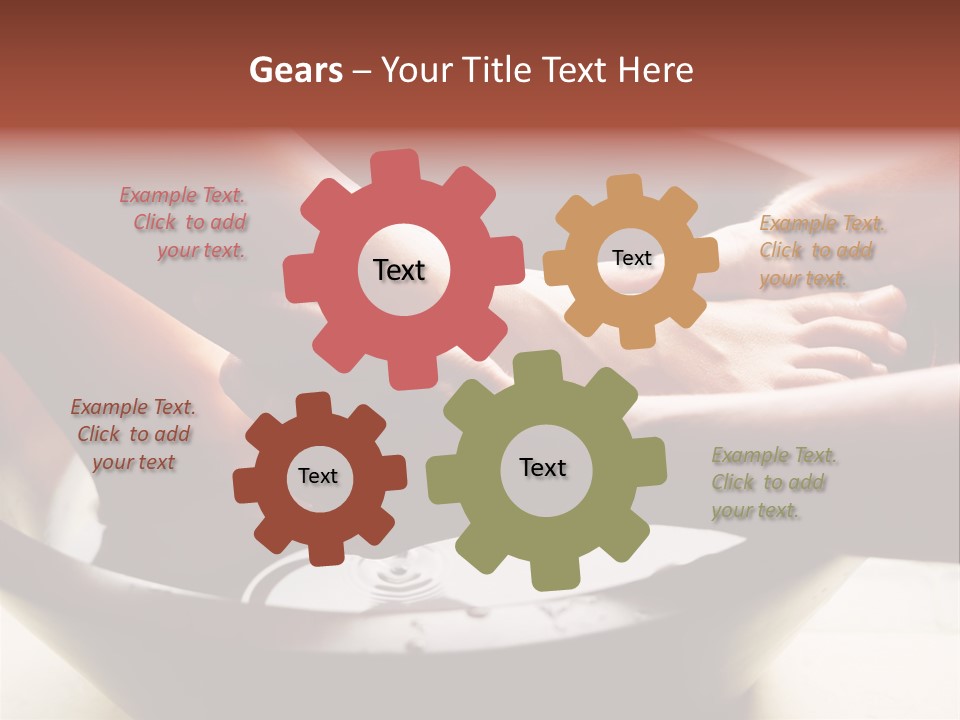 Gears – Your Title Text Here

Example Text. Click to add your text.

Text

Text

Example Text. Click to add your text.

Example Text. Click to add your text

Text

Text

Example Text. Click to add your text.